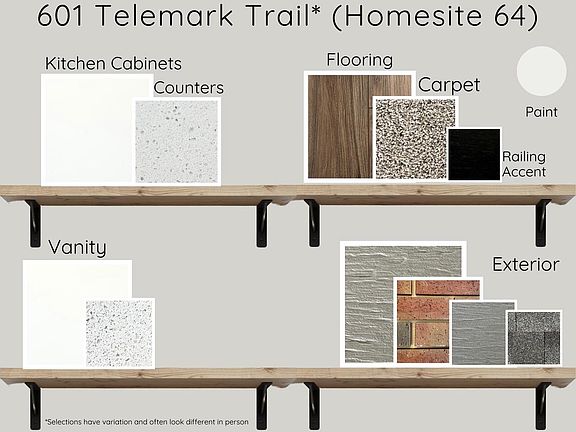 601 Telemark Trail* (Homesite 64)

Kitchen Cabinets

Counters

Flooring

Carpet

Paint

Railing Accent

Vanity

Exterior

*Selections have variation and often look different in person